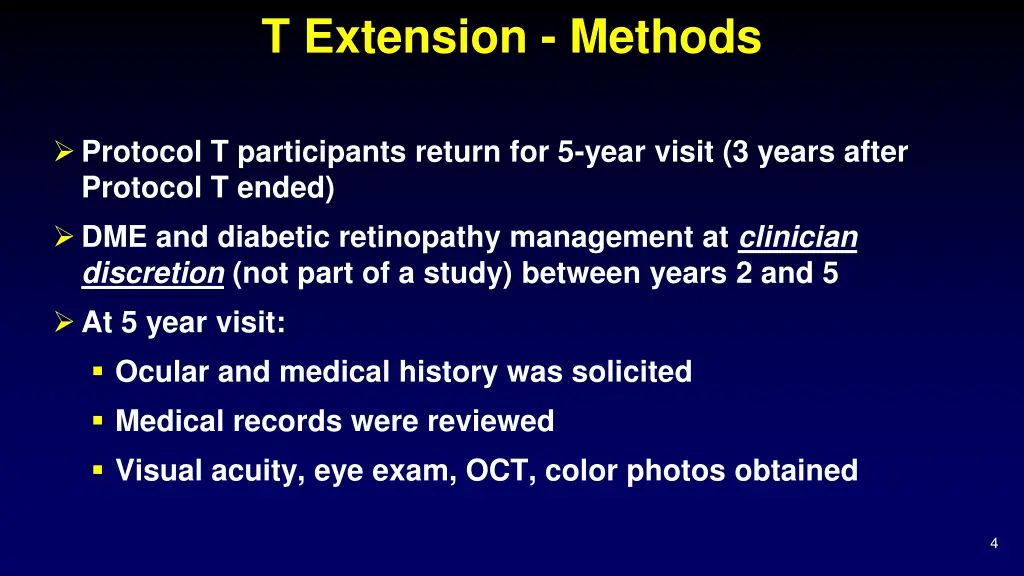 T Extension - Methods

➢ Protocol T participants return for 5-year visit (3 years after Protocol T ended)

➢ DME and diabetic retinopathy management at clinician discretion (not part of a study) between years 2 and 5

➢ At 5 year visit:

▪ Ocular and medical history was solicited

▪ Medical records were reviewed

▪ Visual acuity, eye exam, OCT, color photos obtained

4